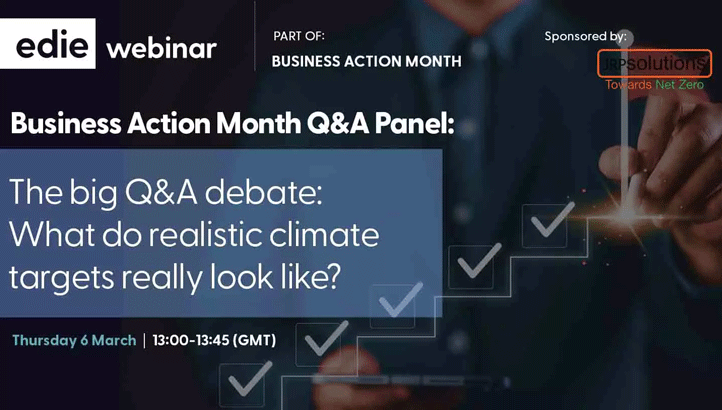 edie webinar

PART OF:
BUSINESS ACTION MONTH

Sponsored by:
JRPsolutions
Towards Net Zero

Business Action Month Q&A Panel:

The big Q&A debate: What do realistic climate targets really look like?

Thursday 6 March | 13:00-13:45 (GMT)